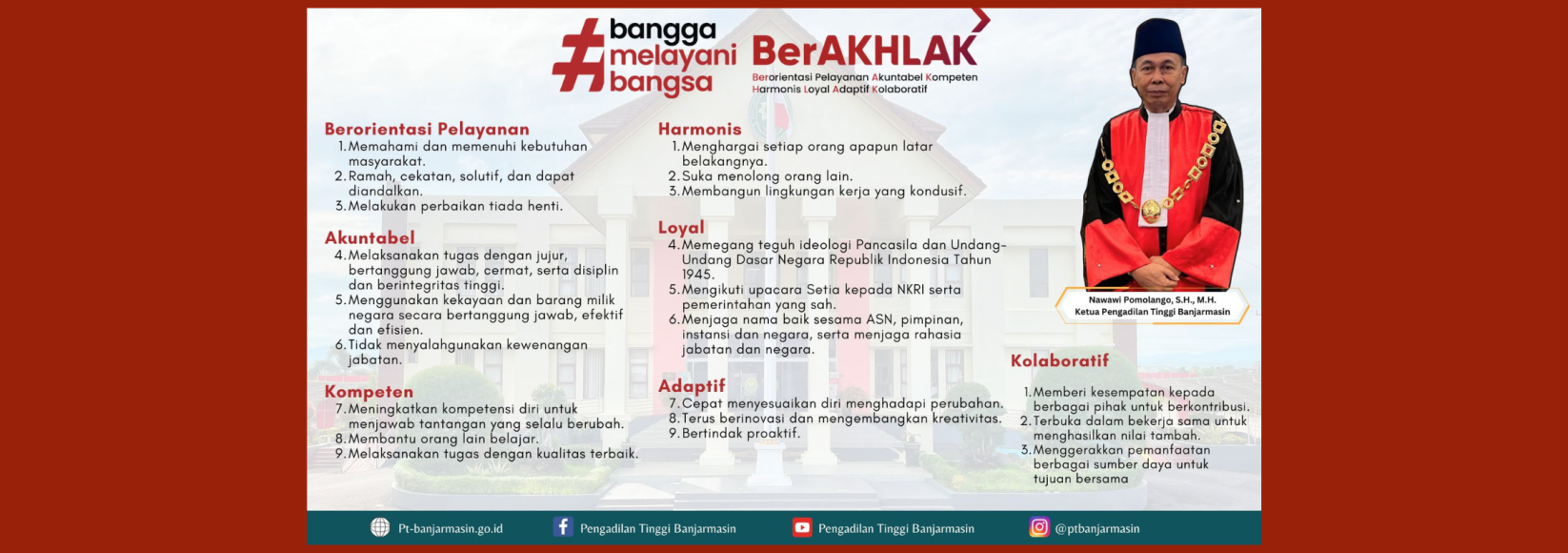 #bangga melayani bangsa

BerAKHLAK

Berorientasi Pelayanan Akuntabel Kompeten Harmonis Loyal Adaptif Kolaboratif

Berorientasi Pelayanan
1. Memahami dan memenuhi kebutuhan masyarakat.
2. Ramah, cekatan, solutif, dan dapat diandalkan.
3. Melakukan perbaikan tiada henti.

Akuntabel
4. Melaksanakan tugas dengan jujur, bertanggung jawab, cermat, serta disiplin dan berintegritas tinggi.
5. Menggunakan kekayaan dan barang milik negara secara bertanggung jawab, efektif dan efisien.
6. Tidak menyalahgunakan kewenangan jabatan.

Kompeten
7. Meningkatkan kompetensi diri untuk menjawab tantangan yang selalu berubah.
8. Membantu orang lain belajar.
9. Melaksanakan tugas dengan kualitas terbaik.

Harmonis
1. Menghargai setiap orang apapun latar belakangnya.
2. Suka menolong orang lain.
3. Membangun lingkungan kerja yang kondusif.

Loyal
4. Memegang teguh ideologi Pancasila dan Undang-Undang Dasar Negara Republik Indonesia Tahun 1945.
5. Mengikuti upacara Setia kepada NKRI serta pemerintahan yang sah.
6. Menjaga nama baik sesama ASN, pimpinan, instansi dan negara, serta menjaga rahasia jabatan dan negara.

Adaptif
7. Cepat menyesuaikan diri menghadapi perubahan.
8. Terus berinovasi dan mengembangkan kreativitas.
9. Bertindak proaktif.

Nawawi Pomolango, S.H., M.H.
Ketua Pengadilan Tinggi Banjarmasin

Kolaboratif
1. Memberi kesempatan kepada berbagai pihak untuk berkontribusi.
2. Terbuka dalam bekerja sama untuk menghasilkan nilai tambah.
3. Menggerakkan pemanfaatan berbagai sumber daya untuk tujuan bersama

Pt-banjarmasin.go.id
Pengadilan Tinggi Banjarmasin
Pengadilan Tinggi Banjarmasin
@ptbanjarmasin